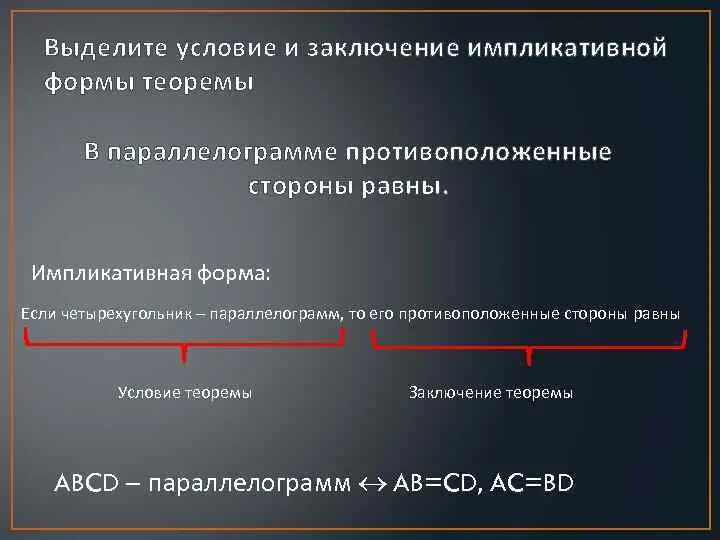 Выделите условие и заключение импликативной формы теоремы

В параллелограмме противоположенные стороны равны.

Импликативная форма:

Если четырехугольник – параллелограмм, то его противоположенные стороны равны

Условие теоремы

Заключение теоремы

ABCD – параллелограмм $\leftrightarrow$ AB=CD, AC=BD